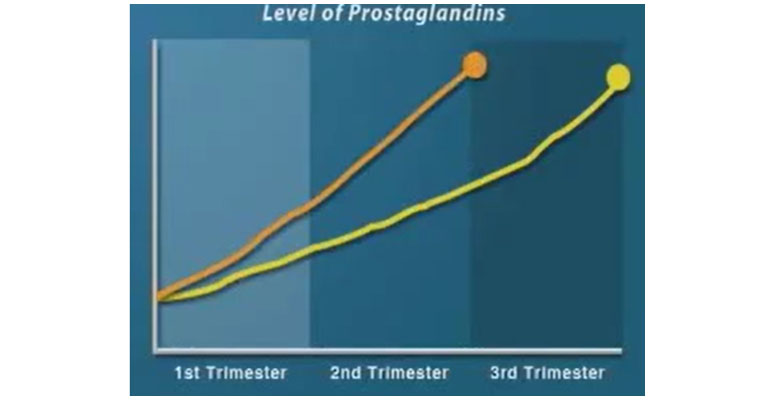 Level of Prostaglandins

1st Trimester
2nd Trimester
3rd Trimester